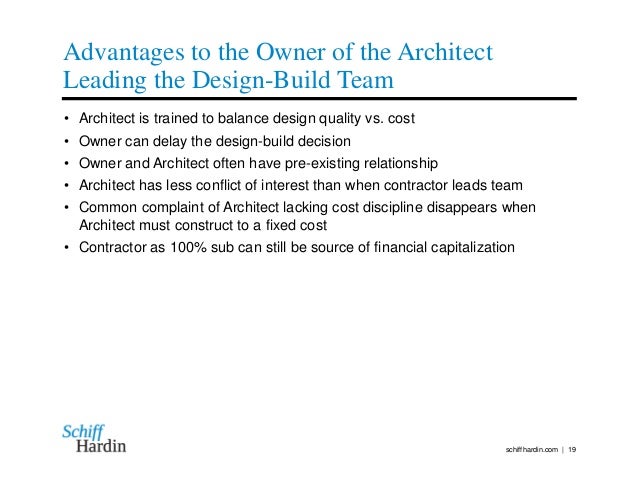 Advantages to the Owner of the Architect Leading the Design-Build Team

• Architect is trained to balance design quality vs. cost
• Owner can delay the design-build decision
• Owner and Architect often have pre-existing relationship
• Architect has less conflict of interest than when contractor leads team
• Common complaint of Architect lacking cost discipline disappears when Architect must construct to a fixed cost
• Contractor as 100% sub can still be source of financial capitalization

Schiff Hardin

schiffhardin.com | 19